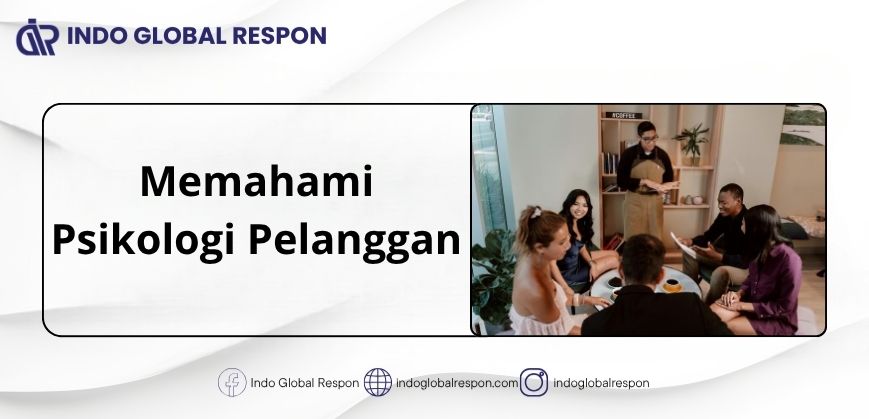 INDO GLOBAL RESPON

Memahami Psikologi Pelanggan

#COFFEE

Indo Global Respon indoglobalrespon.com indoglobalrespon